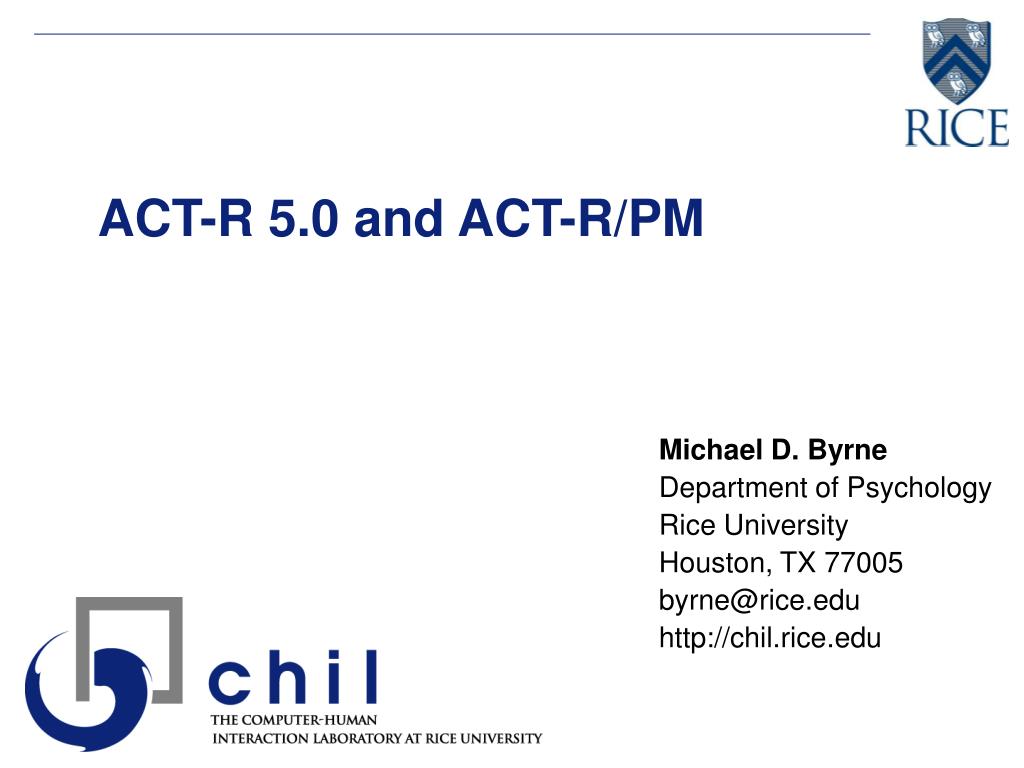 RICE

ACT-R 5.0 and ACT-R/PM

Michael D. Byrne
Department of Psychology
Rice University
Houston, TX 77005
byrne@rice.edu
http://chil.rice.edu

chil
THE COMPUTER-HUMAN
INTERACTION LABORATORY AT RICE UNIVERSITY